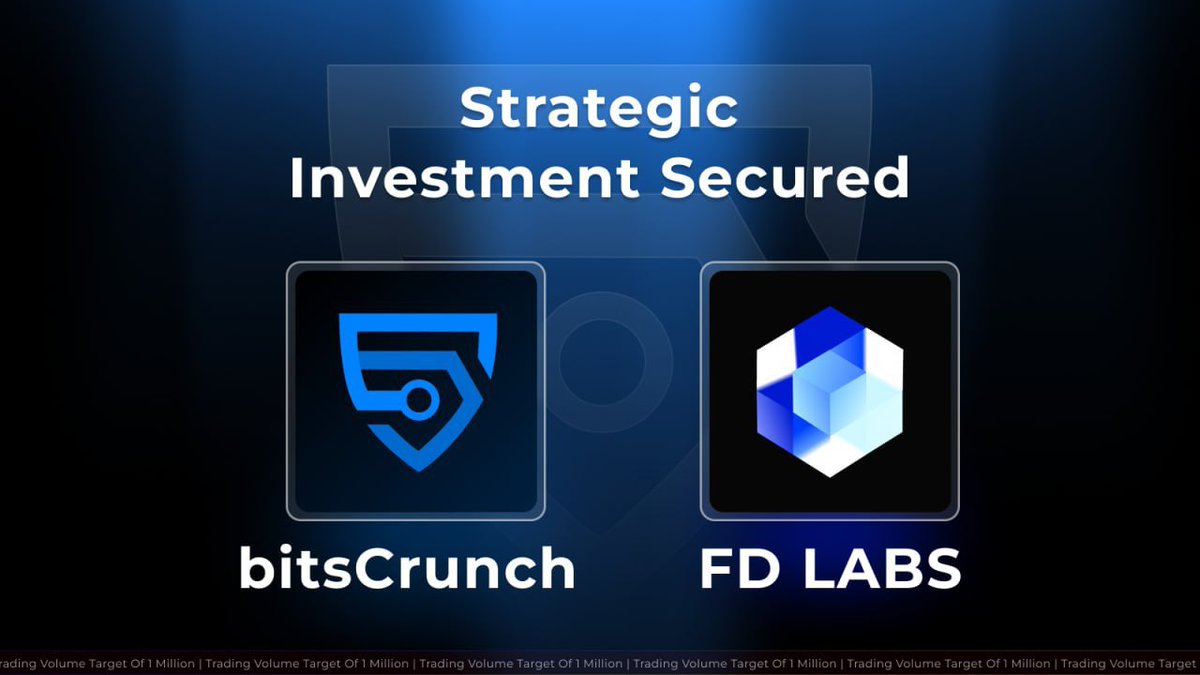 Strategic Investment Secured

bitsCrunch

FD LABS

Trading Volume Target Of 1 Million | Trading Volume Target Of 1 Million | Trading Volume Target Of 1 Million | Trading Volume Target Of 1 Million | Trading Volume Target Of 1 Million | Trading Volume Target